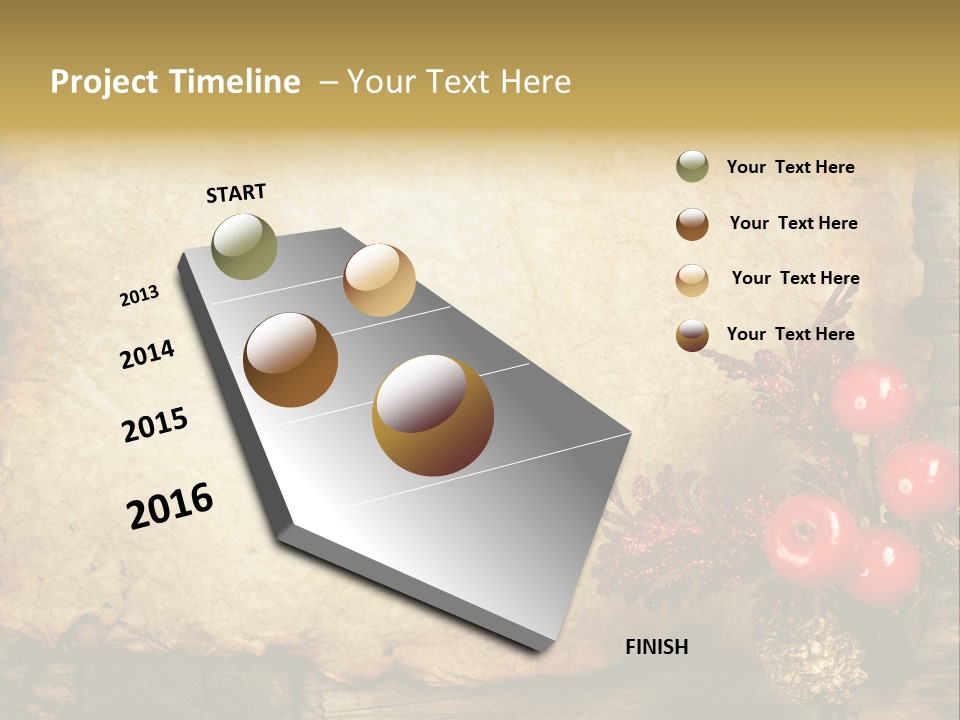 Project Timeline – Your Text Here

START

2013

2014

2015

2016

FINISH

Your Text Here

Your Text Here

Your Text Here

Your Text Here